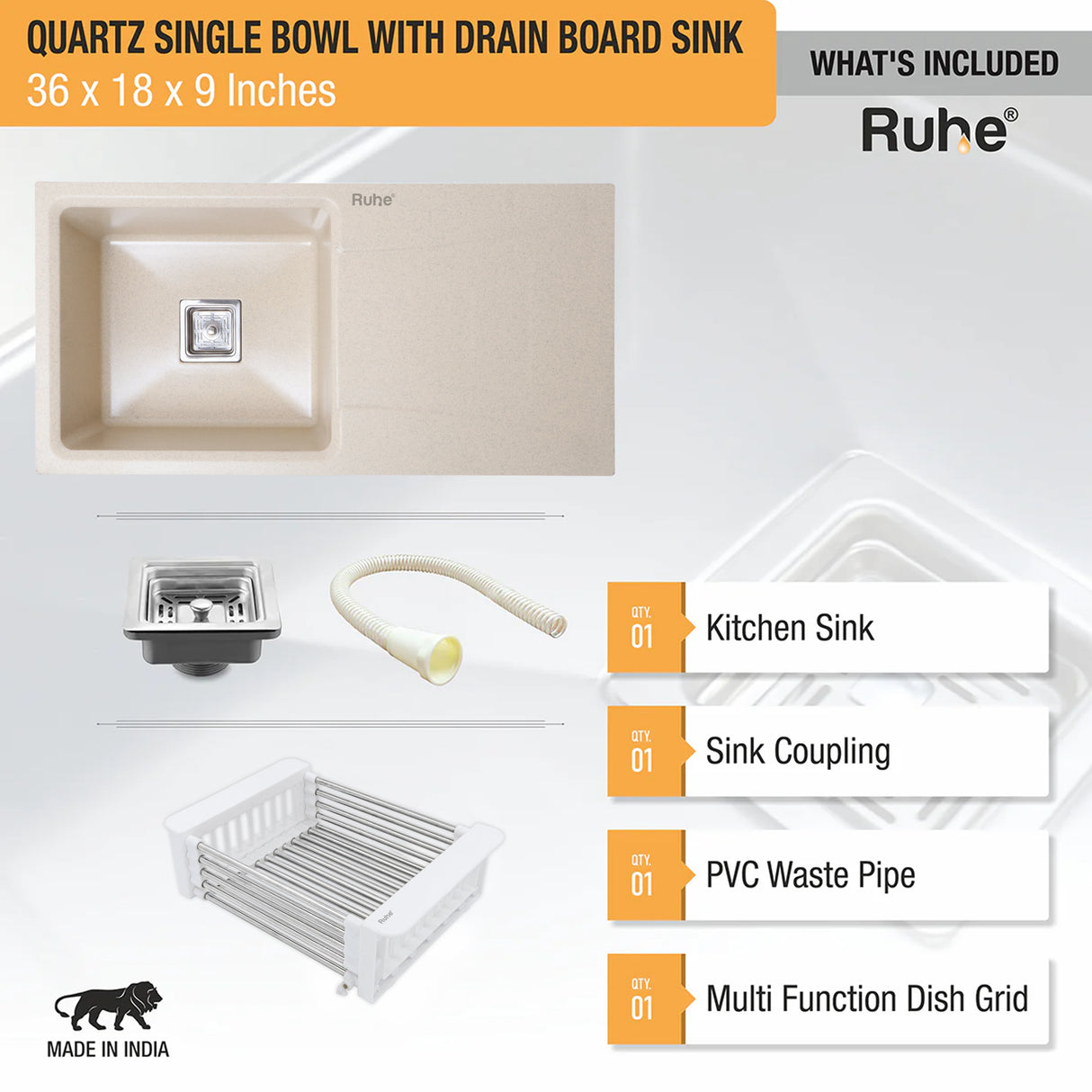 QUARTZ SINGLE BOWL WITH DRAIN BOARD SINK
36 x 18 x 9 Inches

WHAT'S INCLUDED

Ruhe®

Ruhe®

QTY. 01 Kitchen Sink

QTY. 01 Sink Coupling

QTY. 01 PVC Waste Pipe

QTY. 01 Multi Function Dish Grid

Ruhe

MADE IN INDIA